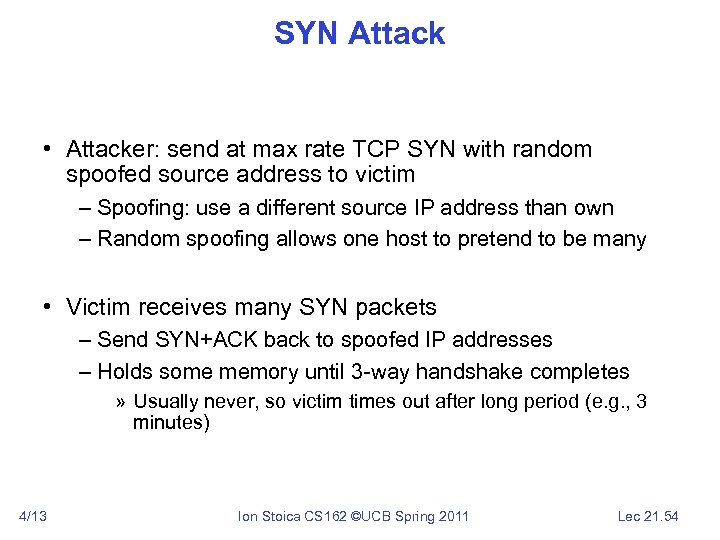 SYN Attack

• Attacker: send at max rate TCP SYN with random spoofed source address to victim
– Spoofing: use a different source IP address than own
– Random spoofing allows one host to pretend to be many

• Victim receives many SYN packets
– Send SYN+ACK back to spoofed IP addresses
– Holds some memory until 3-way handshake completes
» Usually never, so victim times out after long period (e.g., 3 minutes)

4/13 Ion Stoica CS162 ©UCB Spring 2011 Lec 21.54